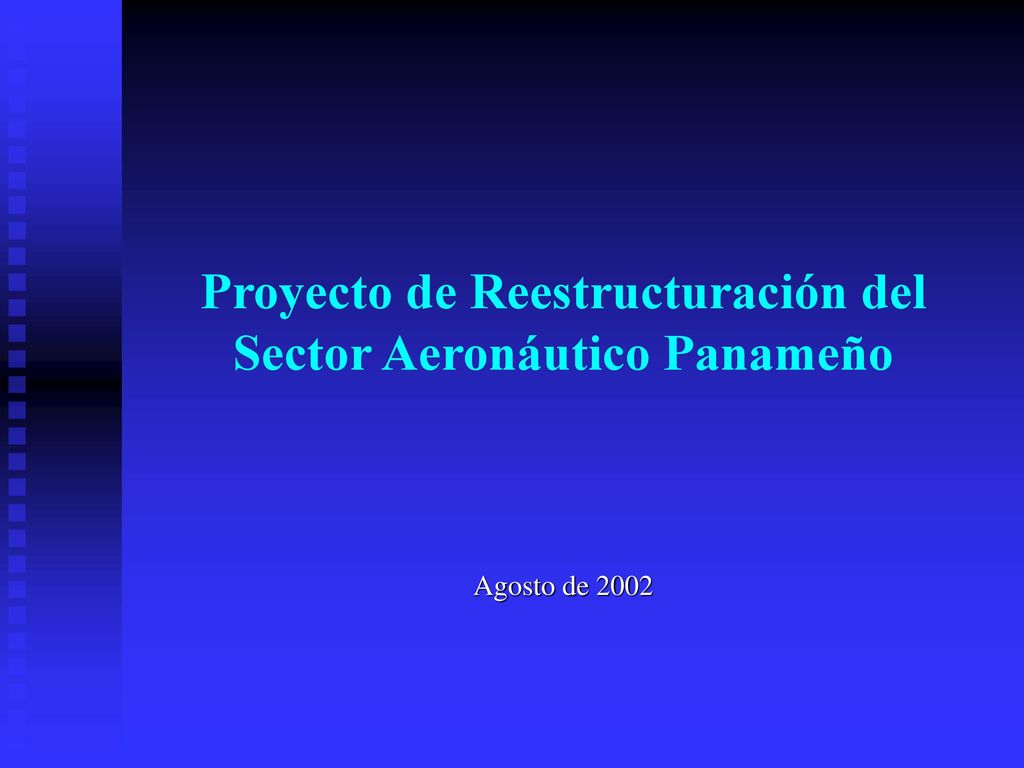 Proyecto de Reestructuración del Sector Aeronáutico Panameño

Agosto de 2002